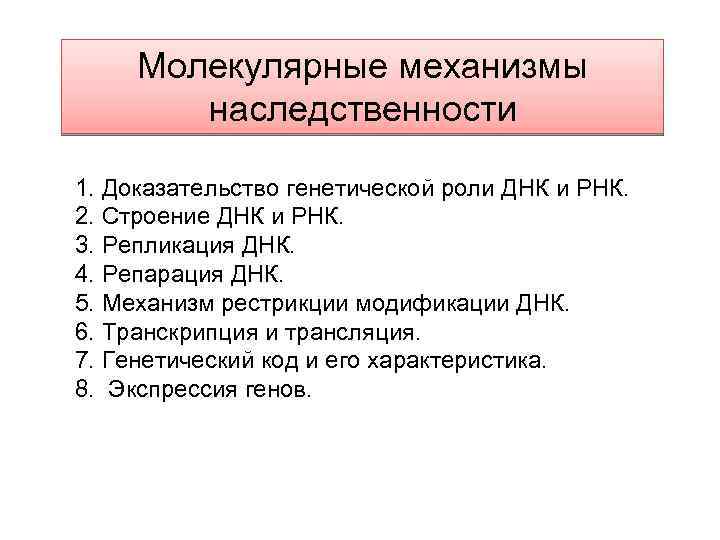 Молекулярные механизмы наследственности

1. Доказательство генетической роли ДНК и РНК.
2. Строение ДНК и РНК.
3. Репликация ДНК.
4. Репарация ДНК.
5. Механизм рестрикции модификации ДНК.
6. Транскрипция и трансляция.
7. Генетический код и его характеристика.
8. Экспрессия генов.